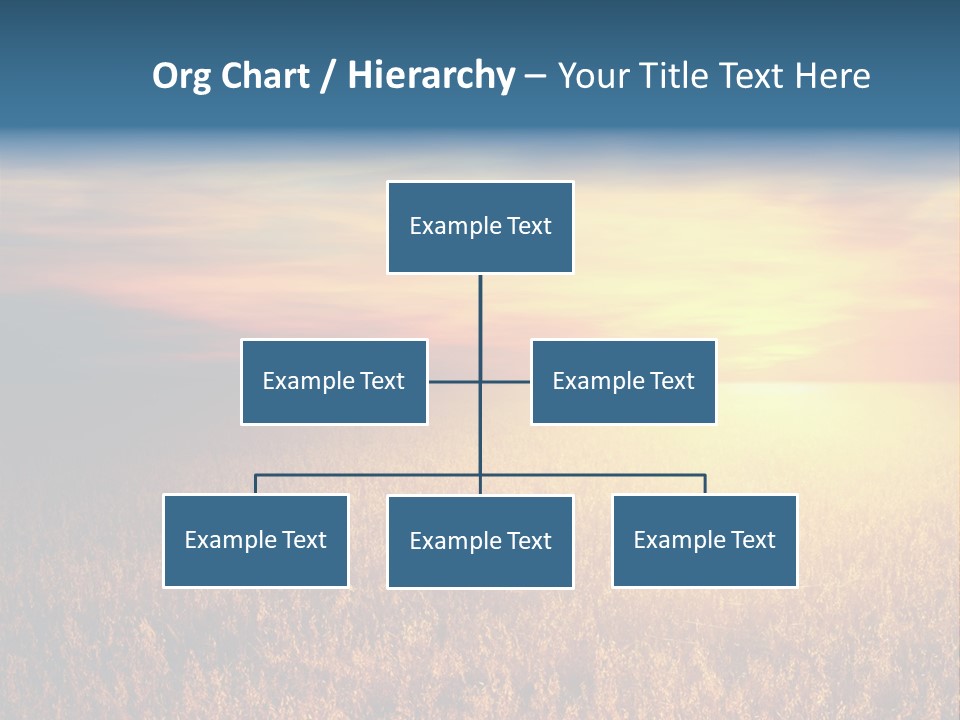 Org Chart / Hierarchy – Your Title Text Here

Example Text

Example Text

Example Text

Example Text

Example Text

Example Text